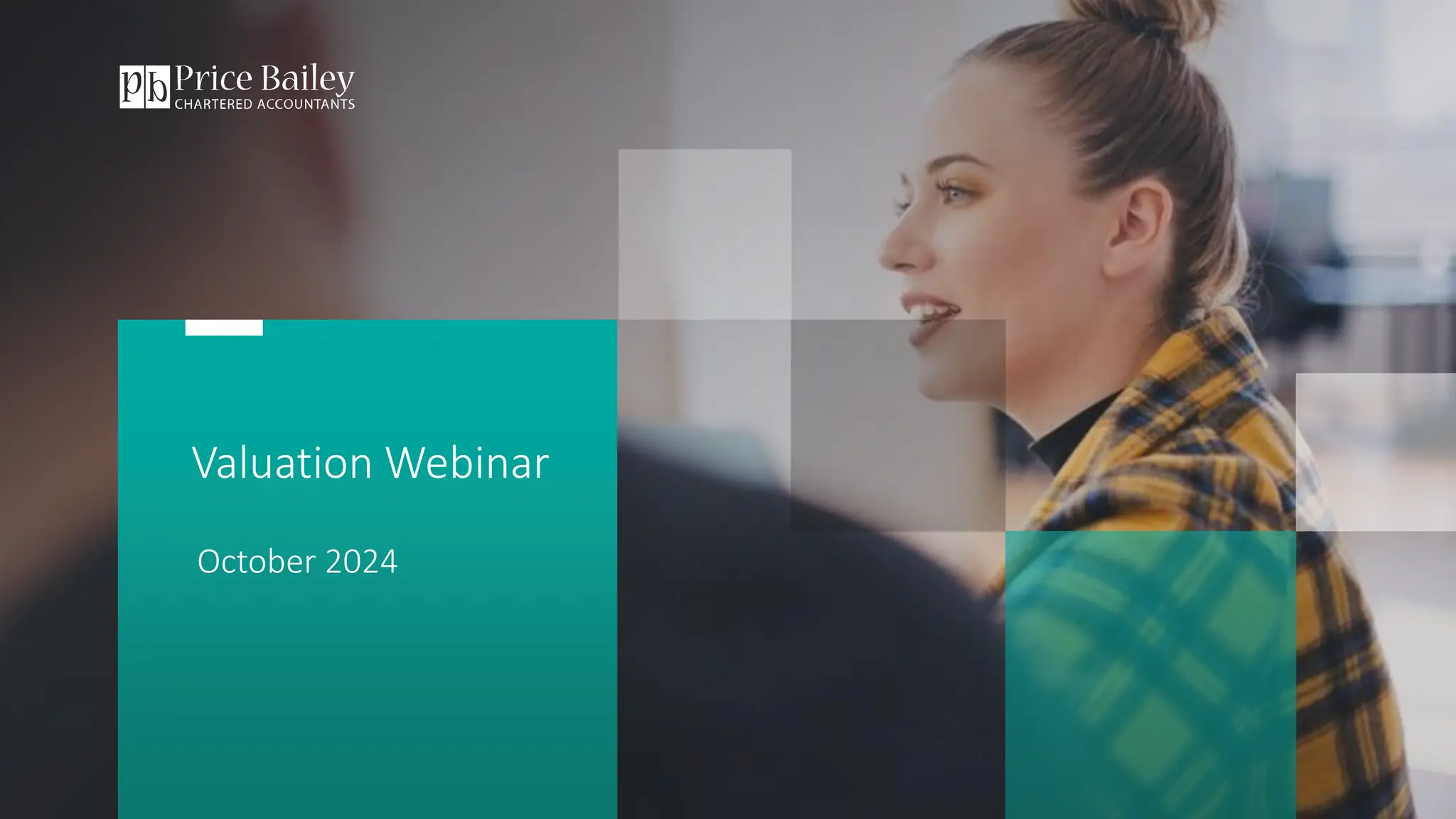 pb Price Bailey
CHARTERED ACCOUNTANTS

Valuation Webinar

October 2024